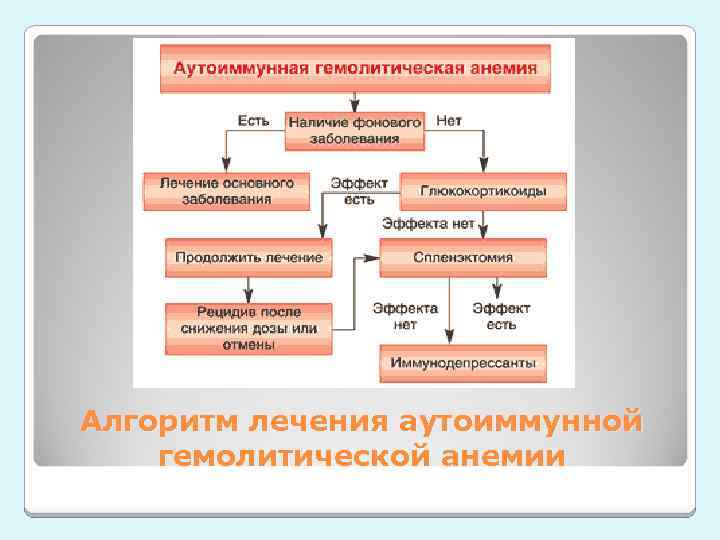 Аутоиммунная гемолитическая анемия

Есть

Наличие фонового заболевания

Нет

Лечение основного заболевания

Эффект есть

Глюкокортикоиды

Эффекта нет

Продолжить лечение

Спленэктомия

Рецидив после снижения дозы или отмены

Эффекта нет

Эффект есть

Иммунодепрессанты

Алгоритм лечения аутоиммунной гемолитической анемии